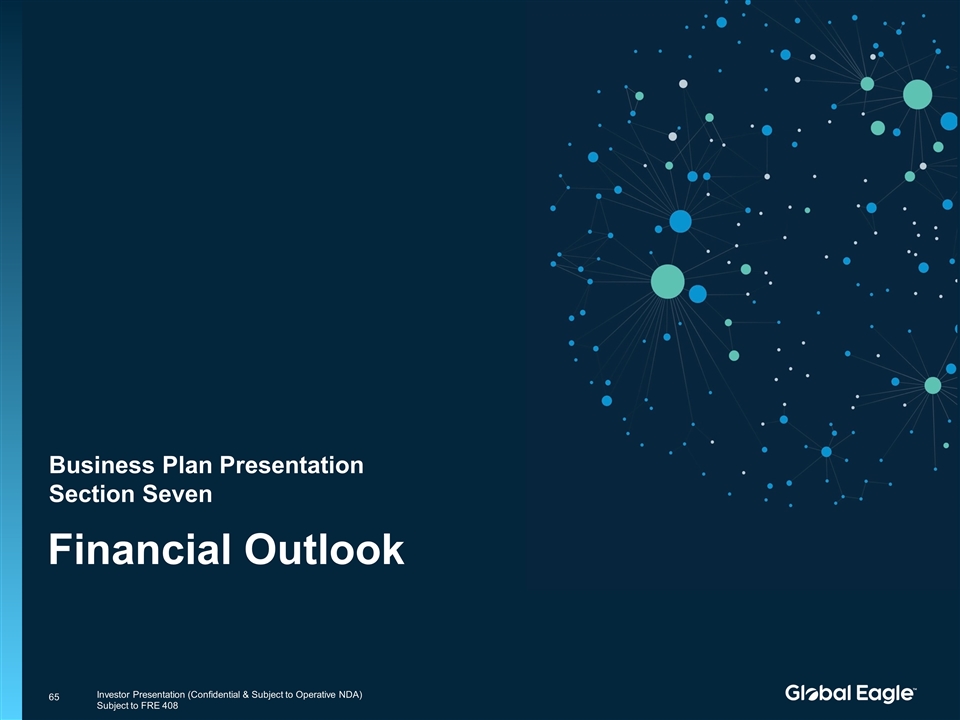 Business Plan Presentation
Section Seven

Financial Outlook

65

Investor Presentation (Confidential & Subject to Operative NDA)
Subject to FRE 408

Global Eagle™